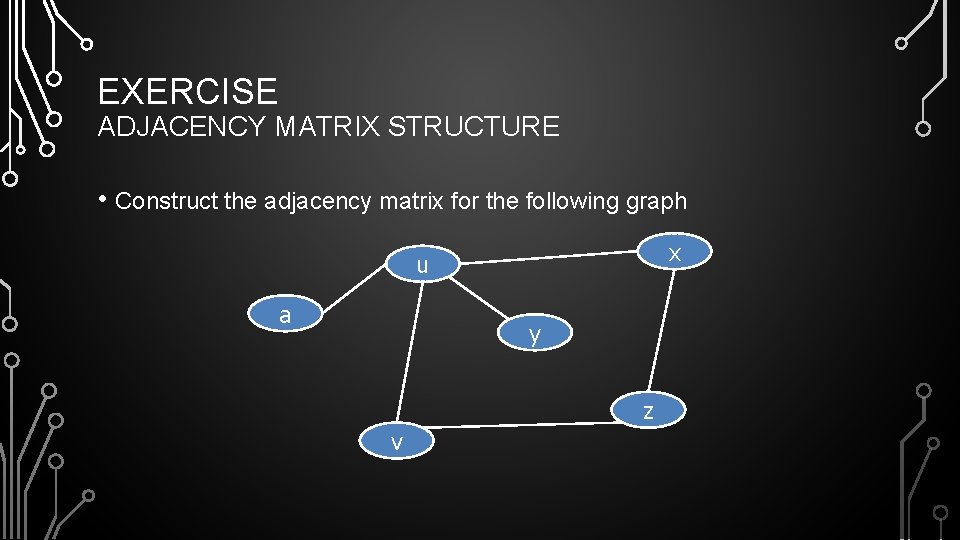 EXERCISE
ADJACENCY MATRIX STRUCTURE

• Construct the adjacency matrix for the following graph

u
x
a
y
z
v